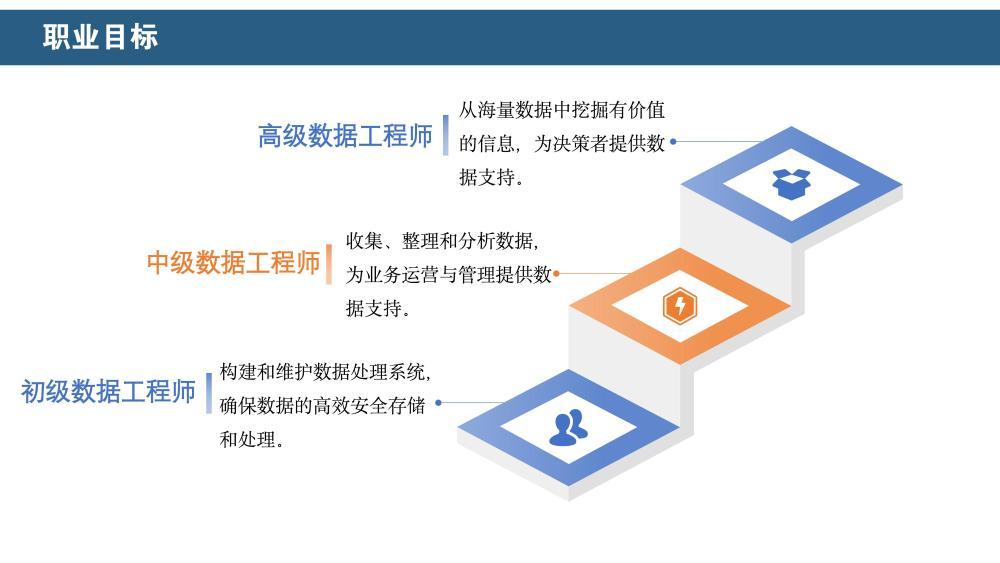 职业目标

高级数据工程师

从海量数据中挖掘有价值的信息，为决策者提供数据支持。

中级数据工程师

收集、整理和分析数据，为业务运营与管理提供数据支持。

初级数据工程师

构建和维护数据处理系统，确保数据的高效安全存储和处理。